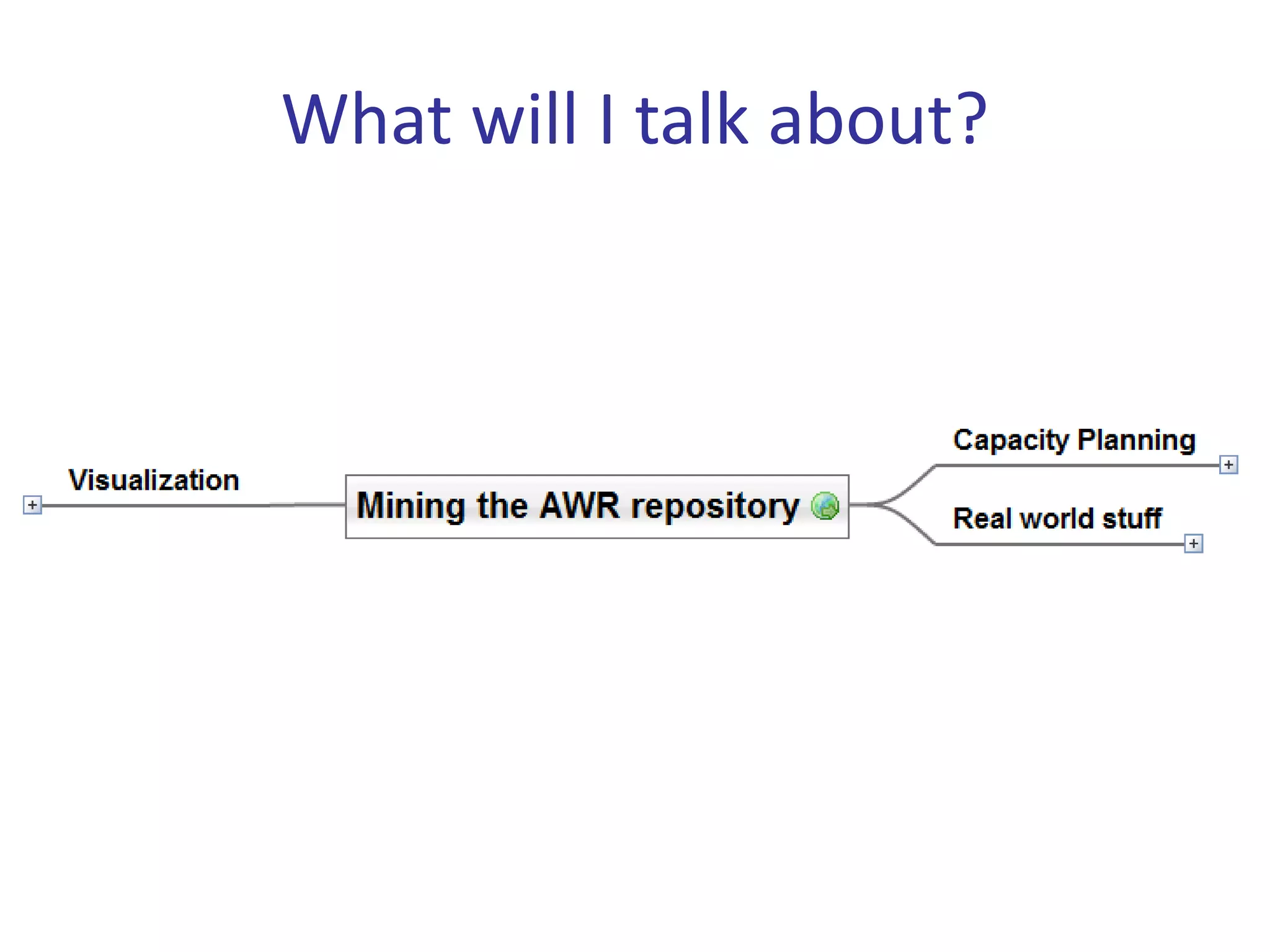 What will I talk about?

Visualization

Mining the AWR repository

Capacity Planning

Real world stuff